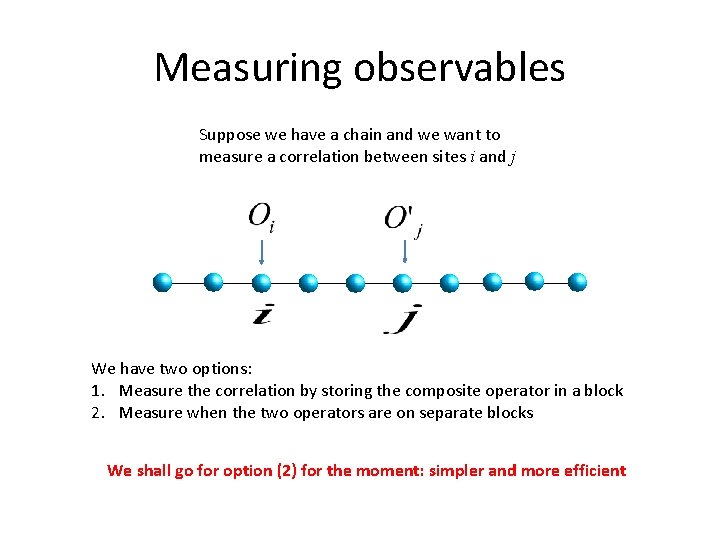 Measuring observables

Suppose we have a chain and we want to measure a correlation between sites $i$ and $j$

$O_i$

$O'_j$

$i$

$j$

We have two options:
1. Measure the correlation by storing the composite operator in a block
2. Measure when the two operators are on separate blocks

We shall go for option (2) for the moment: simpler and more efficient